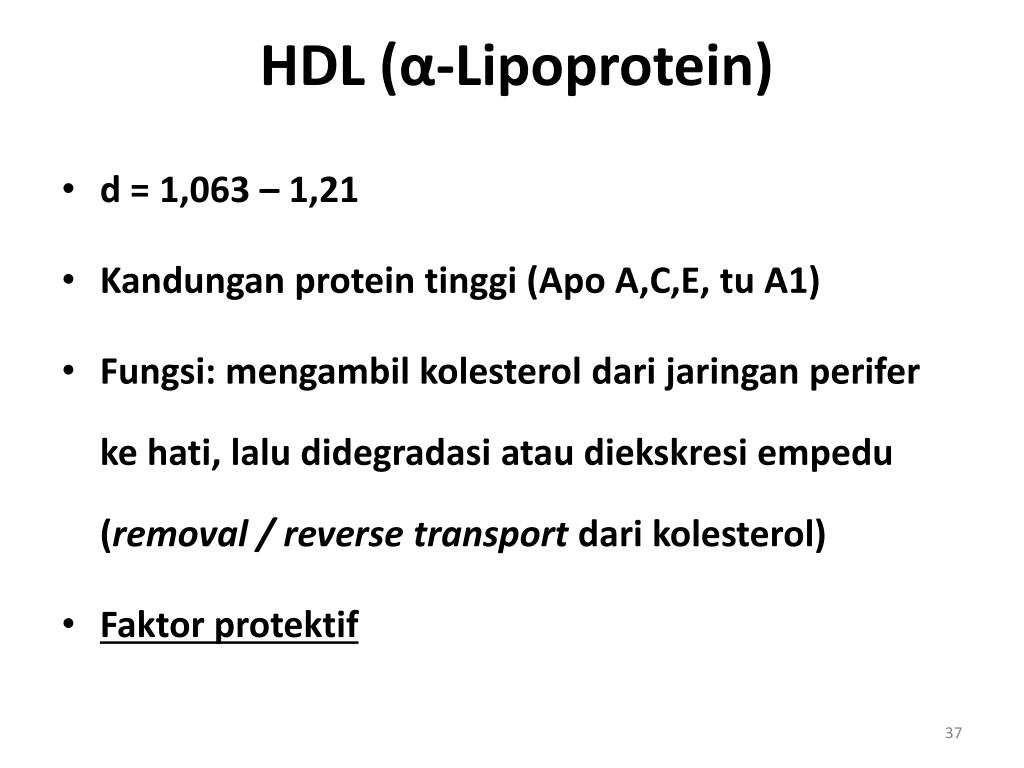 HDL (α-Lipoprotein)

• d = 1,063 – 1,21

• Kandungan protein tinggi (Apo A,C,E, tu A1)

• Fungsi: mengambil kolesterol dari jaringan perifer ke hati, lalu didegradasi atau diekskresi empedu (removal / reverse transport dari kolesterol)

• Faktor protektif

37